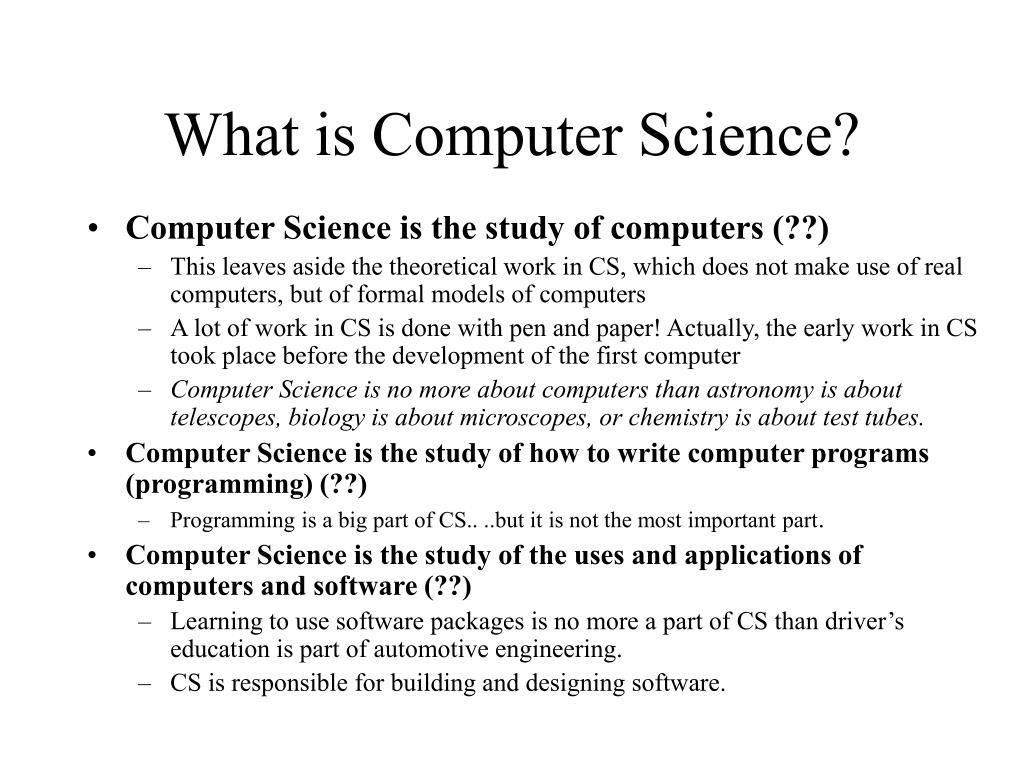 What is Computer Science?

• Computer Science is the study of computers (??)
– This leaves aside the theoretical work in CS, which does not make use of real computers, but of formal models of computers
– A lot of work in CS is done with pen and paper! Actually, the early work in CS took place before the development of the first computer
– Computer Science is no more about computers than astronomy is about telescopes, biology is about microscopes, or chemistry is about test tubes.

• Computer Science is the study of how to write computer programs (programming) (??)
– Programming is a big part of CS.. ..but it is not the most important part.

• Computer Science is the study of the uses and applications of computers and software (??)
– Learning to use software packages is no more a part of CS than driver's education is part of automotive engineering.
– CS is responsible for building and designing software.